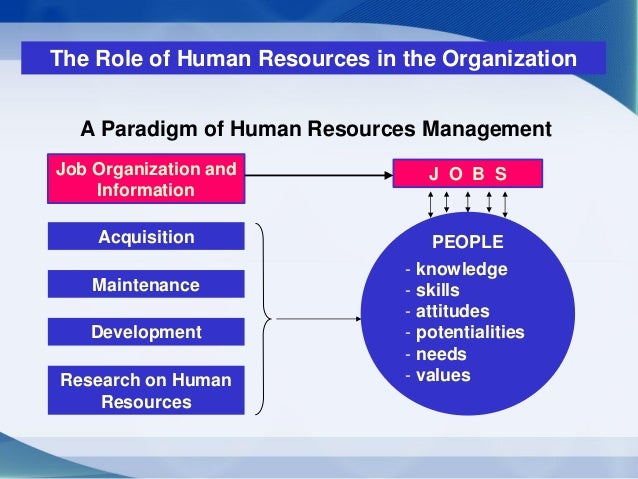 The Role of Human Resources in the Organization

A Paradigm of Human Resources Management

Job Organization and Information

J O B S

Acquisition

Maintenance

Development

Research on Human Resources

PEOPLE
- knowledge
- skills
- attitudes
- potentialities
- needs
- values